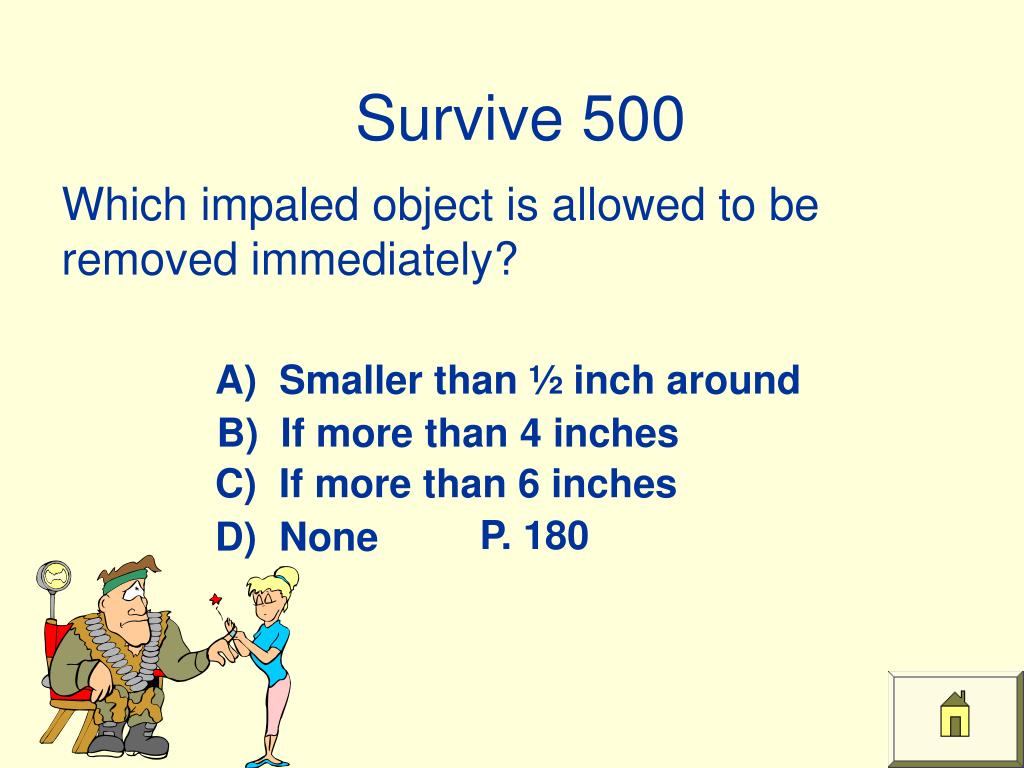 Survive 500

Which impaled object is allowed to be removed immediately?

A) Smaller than ½ inch around
B) If more than 4 inches
C) If more than 6 inches
D) None

P. 180